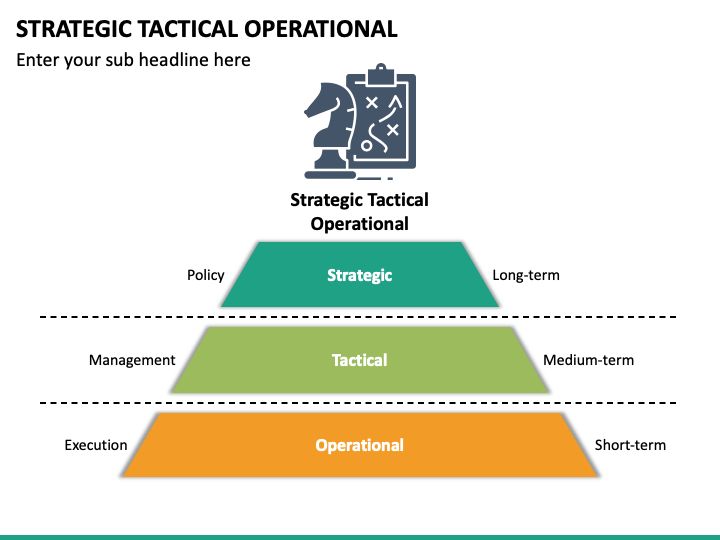 STRATEGIC TACTICAL OPERATIONAL

Enter your sub headline here

Strategic Tactical Operational

Policy

Strategic

Long-term

Management

Tactical

Medium-term

Execution

Operational

Short-term